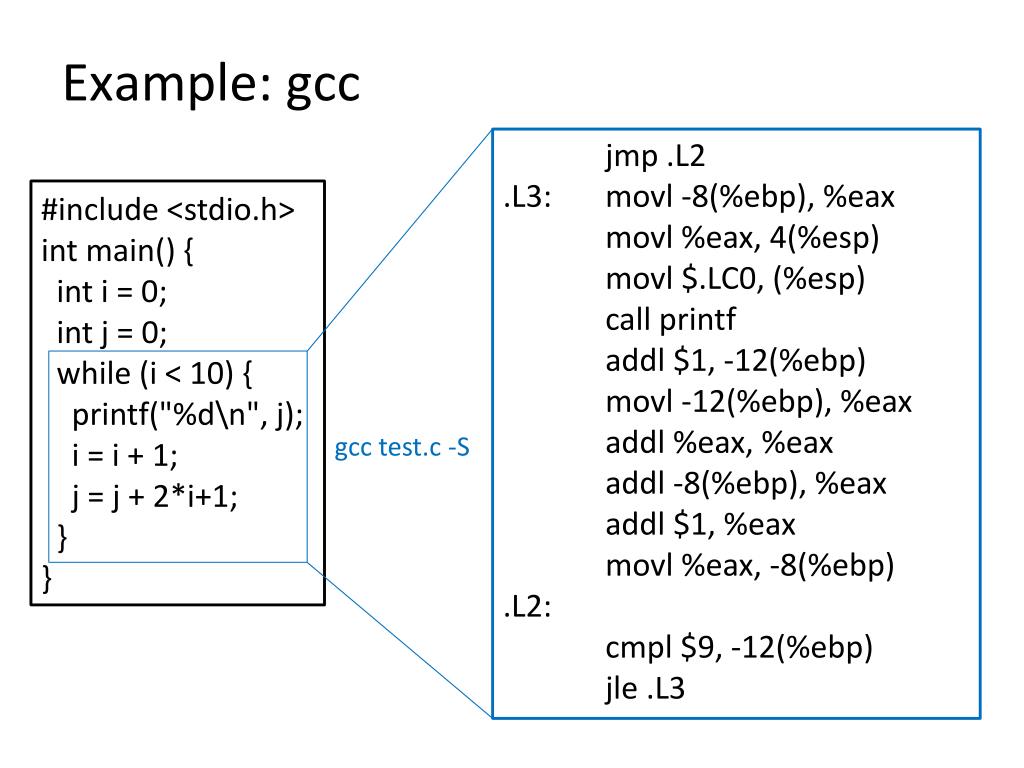 Example: gcc

#include <stdio.h>
int main() {
 int i = 0;
 int j = 0;
 while (i < 10) {
  printf("%d\n", j);
  i = i + 1;
  j = j + 2*i+1;
 }
}

gcc test.c -S

jmp .L2
.L3: movl -8(%ebp), %eax
movl %eax, 4(%esp)
movl $.LC0, (%esp)
call printf
addl $1, -12(%ebp)
movl -12(%ebp), %eax
addl %eax, %eax
addl -8(%ebp), %eax
addl $1, %eax
movl %eax, -8(%ebp)
.L2:
cmpl $9, -12(%ebp)
jle .L3